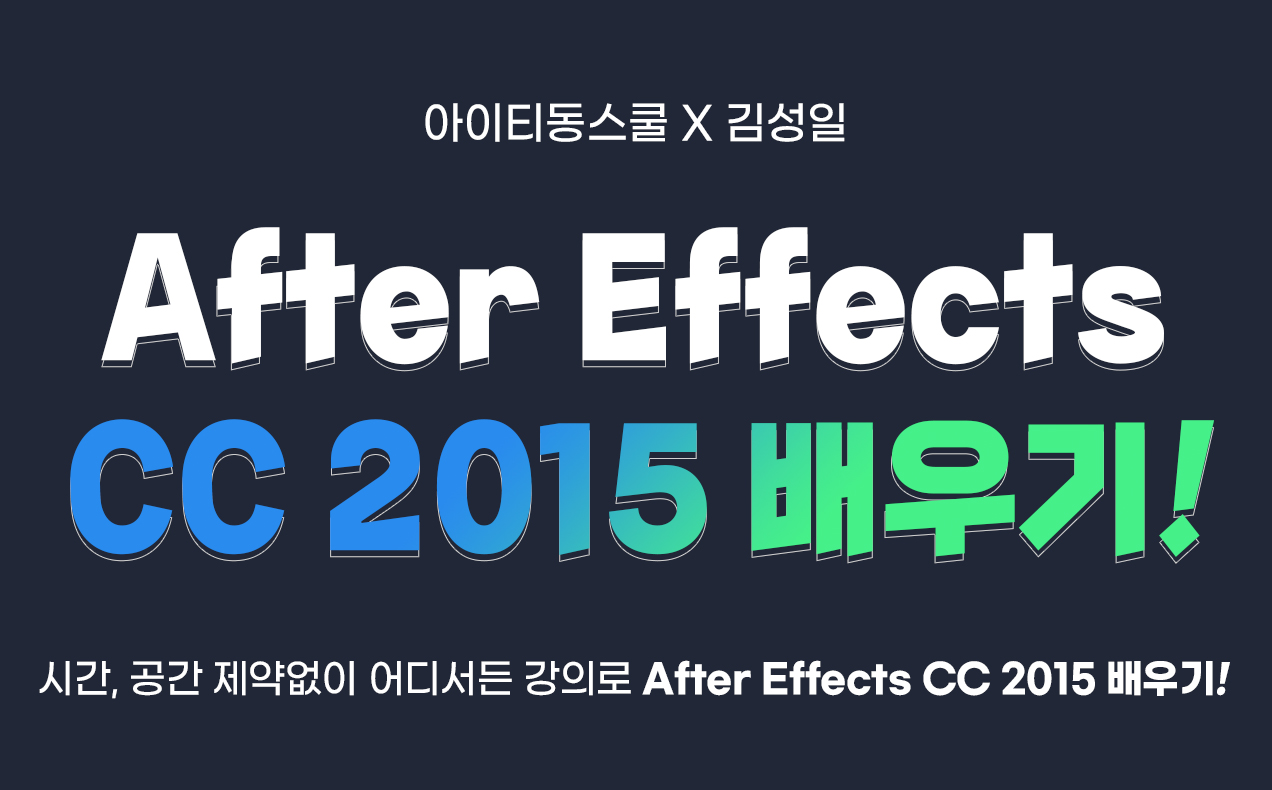 아이티동스쿨 X 김성일

After Effects CC 2015 배우기!

시간, 공간 제약없이 어디서든 강의로 After Effects CC 2015 배우기!